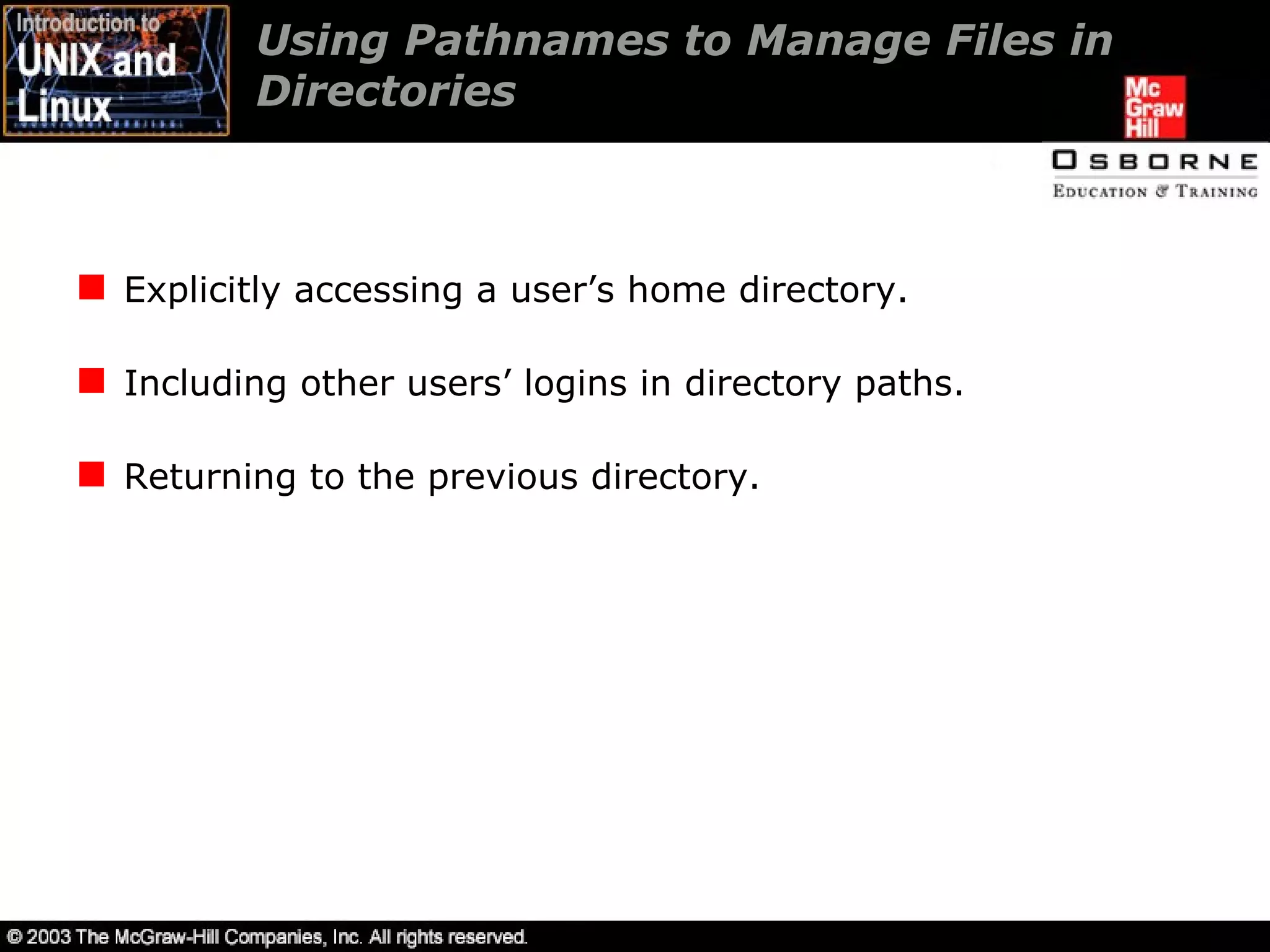 Introduction to UNIX and Linux

Using Pathnames to Manage Files in Directories

Mc Graw Hill

OSBORNE
EDUCATION & TRAINING

Explicitly accessing a user’s home directory.

Including other users’ logins in directory paths.

Returning to the previous directory.

© 2003 The McGraw-Hill Companies, Inc. All rights reserved.